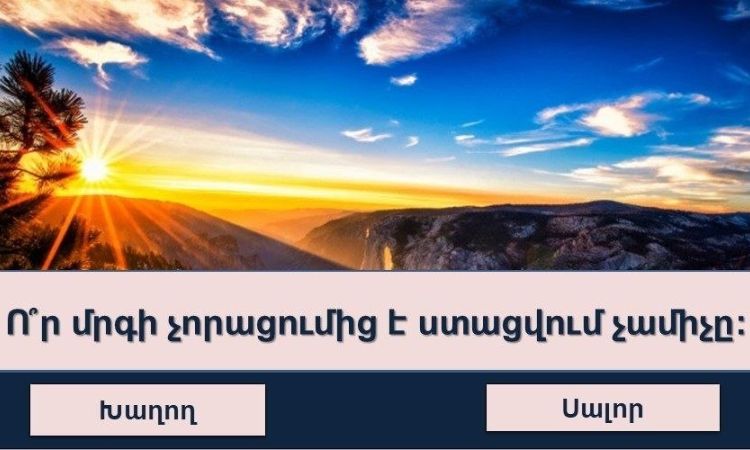 Ո՞ր մրգի չորացումից է ստացվում չամիչը:

Խաղող

Սալոր